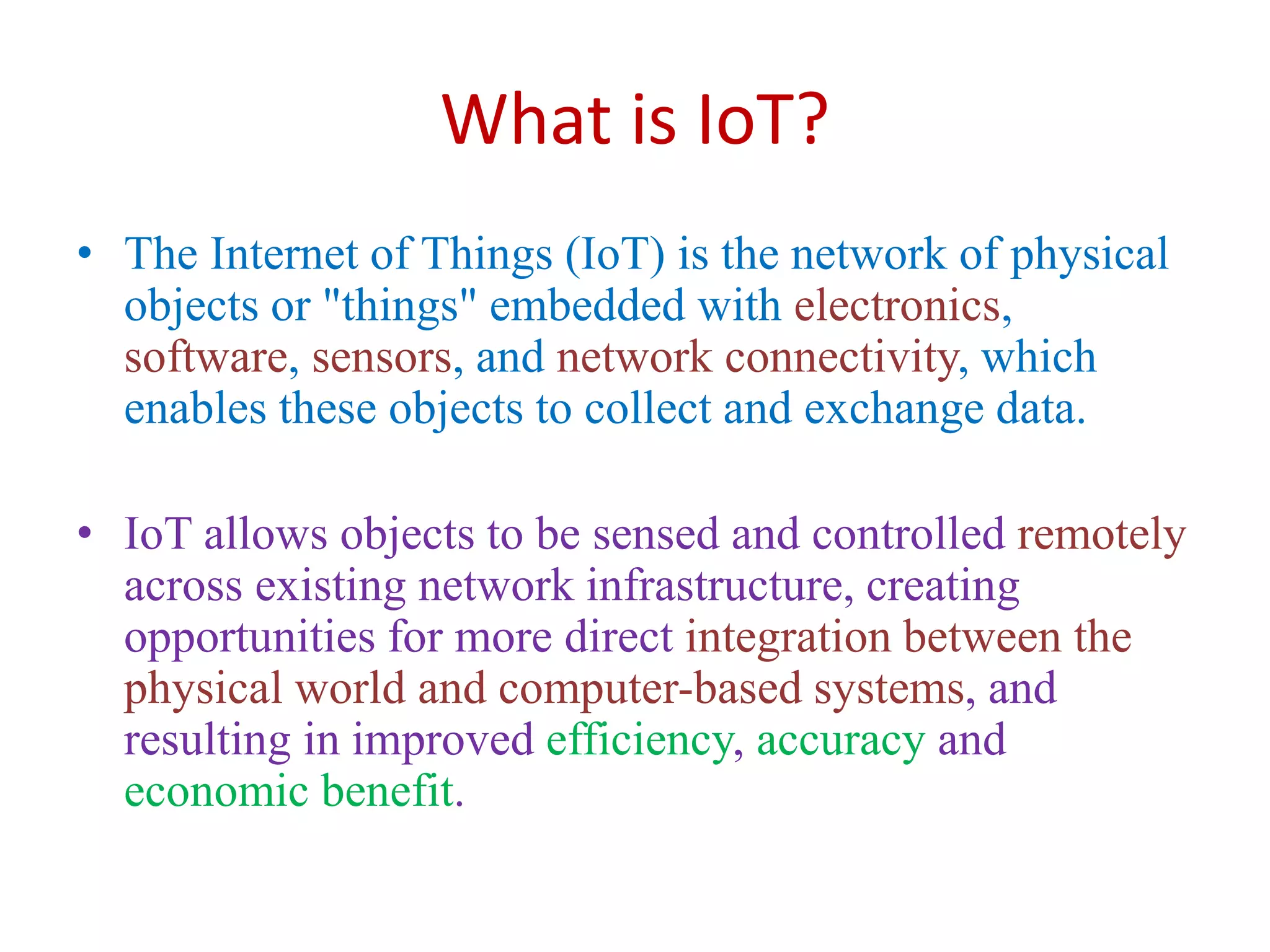 What is IoT?

• The Internet of Things (IoT) is the network of physical objects or "things" embedded with electronics, software, sensors, and network connectivity, which enables these objects to collect and exchange data.

• IoT allows objects to be sensed and controlled remotely across existing network infrastructure, creating opportunities for more direct integration between the physical world and computer-based systems, and resulting in improved efficiency, accuracy and economic benefit.